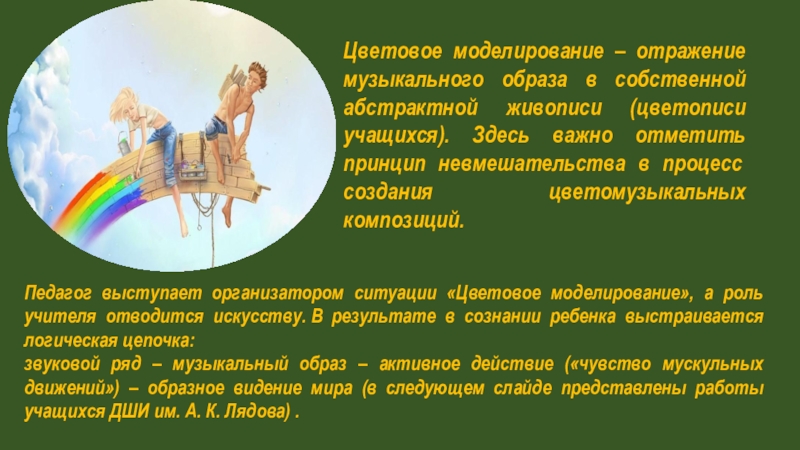 Цветовое моделирование – отражение музыкального образа в собственной абстрактной живописи (цветописи учащихся). Здесь важно отметить принцип невмешательства в процесс создания цветомузыкальных композиций.

Педагог выступает организатором ситуации «Цветовое моделирование», а роль учителя отводится искусству. В результате в сознании ребенка выстраивается логическая цепочка:
звуковой ряд – музыкальный образ – активное действие («чувство мускульных движений») – образное видение мира (в следующем слайде представлены работы учащихся ДШИ им. А. К. Лядова) .